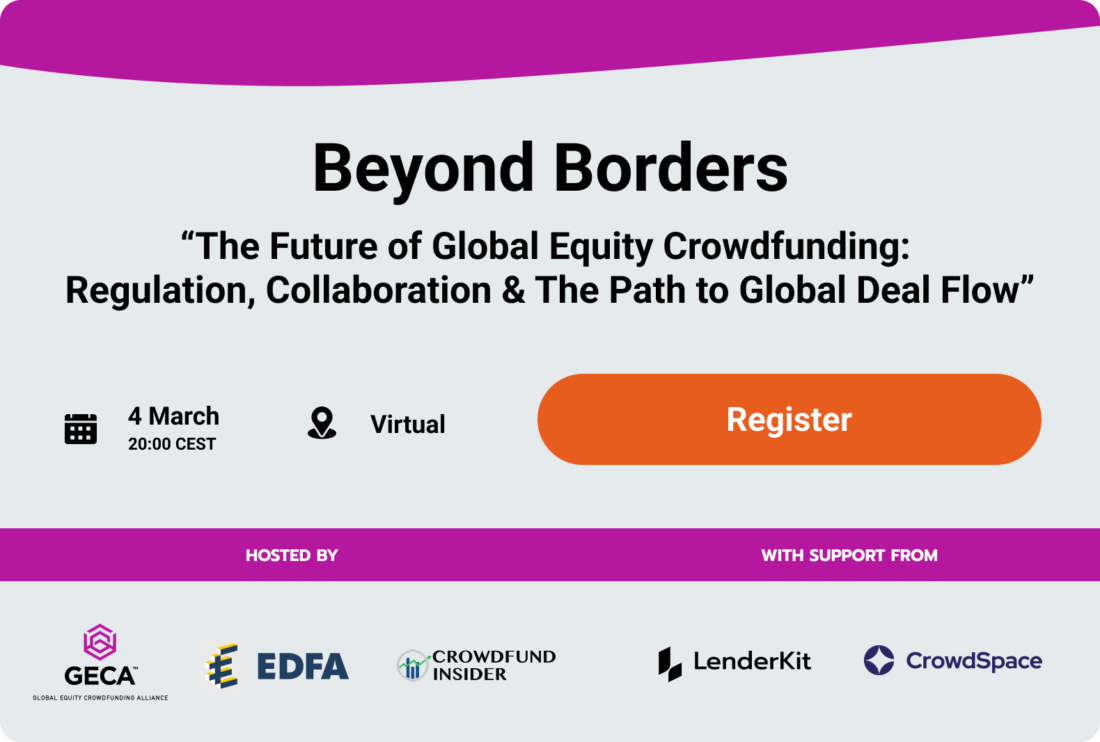 Beyond Borders

“The Future of Global Equity Crowdfunding: Regulation, Collaboration & The Path to Global Deal Flow”

4 March
20:00 CEST

Virtual

Register

HOSTED BY

WITH SUPPORT FROM

GECA™
GLOBAL EQUITY CROWDFUNDING ALLIANCE

EDFA

CROWDFUND INSIDER

LenderKit

CrowdSpace